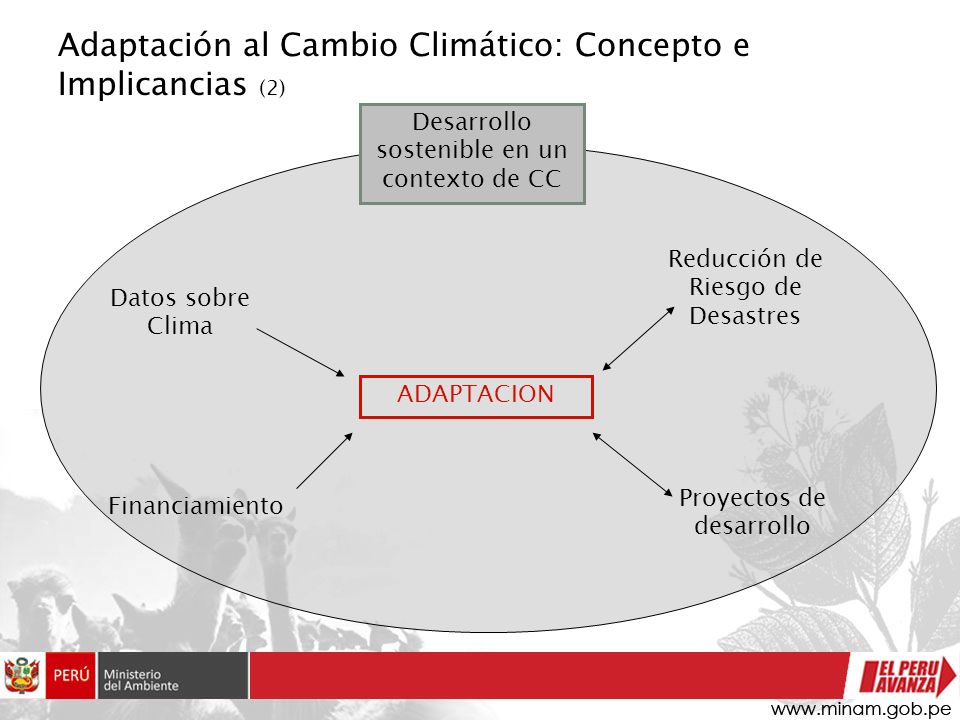 Adaptación al Cambio Climático: Concepto e Implicancias (2)

Desarrollo sostenible en un contexto de CC

Datos sobre Clima

Reducción de Riesgo de Desastres

ADAPTACION

Financiamiento

Proyectos de desarrollo

PERÚ Ministerio del Ambiente

EL PERU AVANZA

www.minam.gob.pe